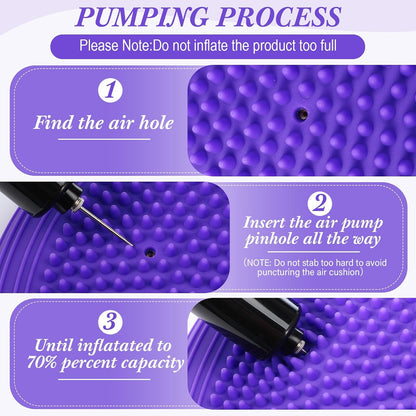 PUMPING PROCESS

Please Note:Do not inflate the product too full

1

Find the air hole

2

Insert the air pump pinhole all the way

(NOTE: Do not stab too hard to avoid puncturing the air cushion)

3

Until inflatated to 70% percent capacity